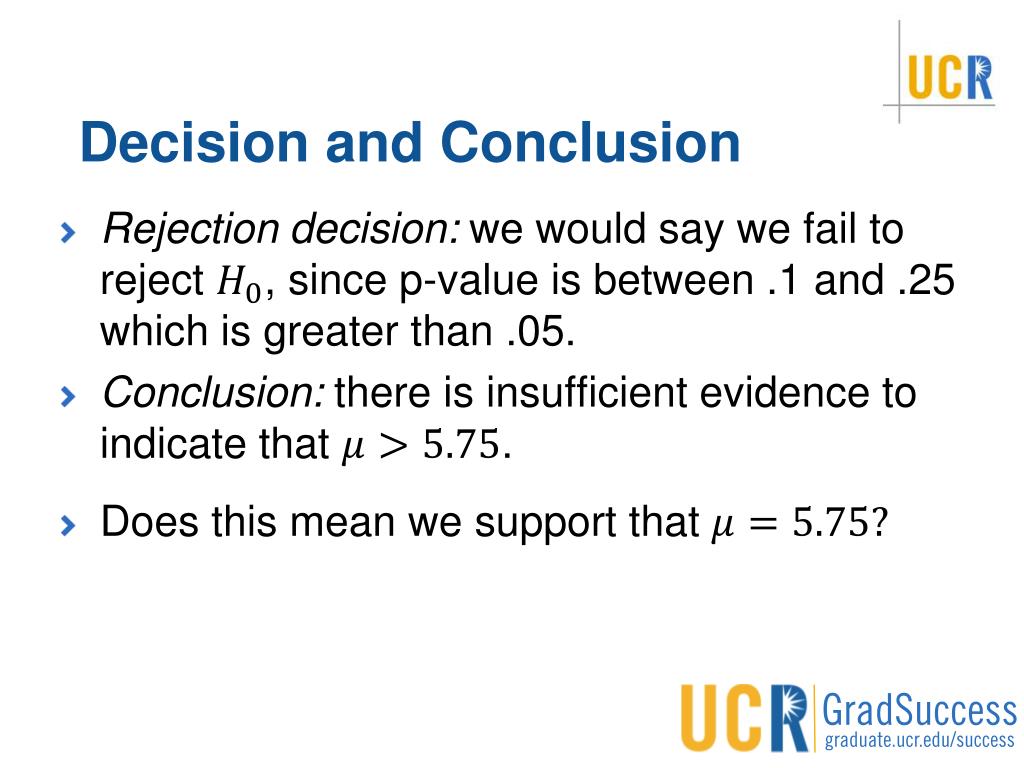 UCR

Decision and Conclusion

Rejection decision: we would say we fail to reject $H_0$, since p-value is between .1 and .25 which is greater than .05.

Conclusion: there is insufficient evidence to indicate that $\mu > 5.75$.

Does this mean we support that $\mu = 5.75$?

UCR GradSuccess
graduate.ucr.edu/success